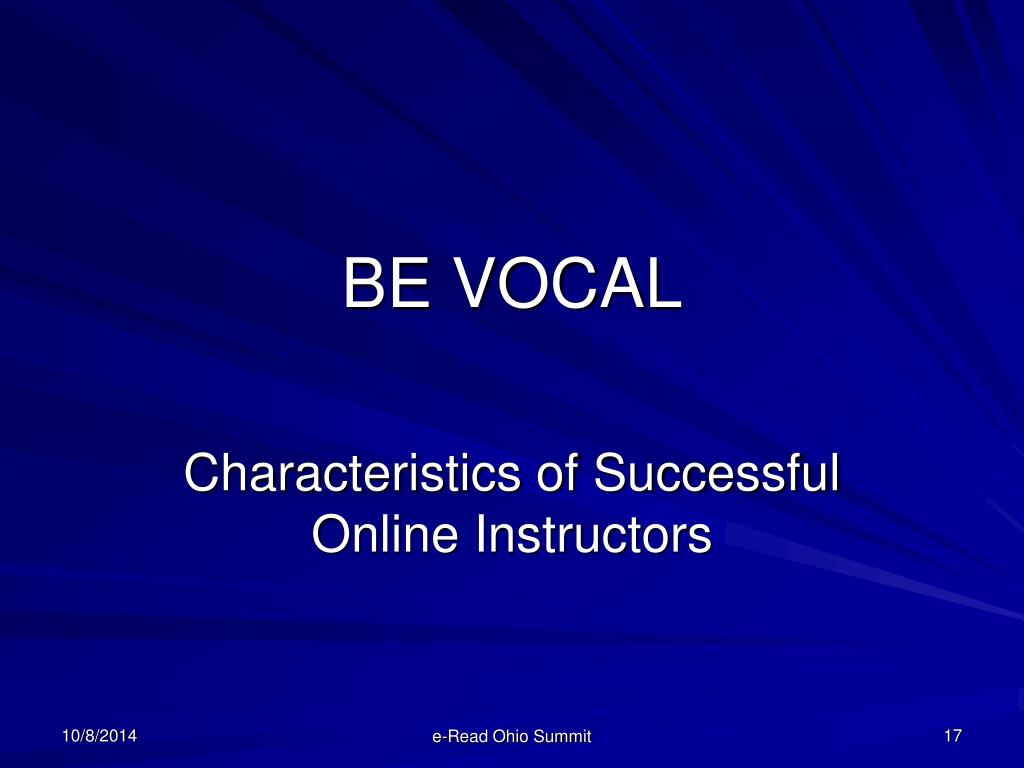 BE VOCAL

Characteristics of Successful Online Instructors

10/8/2014

e-Read Ohio Summit

17